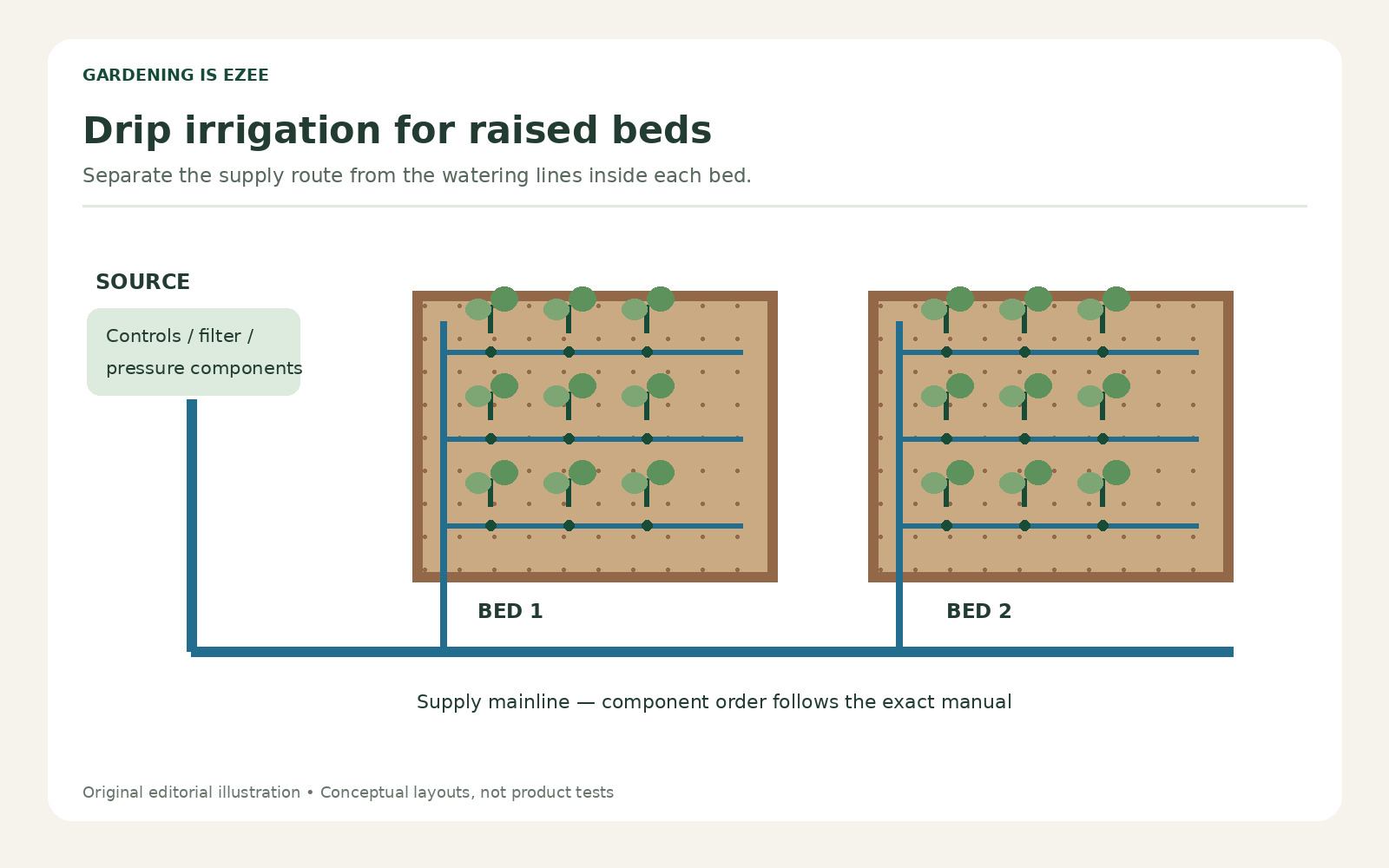 GARDENING IS EZEE

Drip irrigation for raised beds

Separate the supply route from the watering lines inside each bed.

SOURCE

Controls / filter / pressure components

BED 1

BED 2

Supply mainline — component order follows the exact manual

Original editorial illustration • Conceptual layouts, not product tests